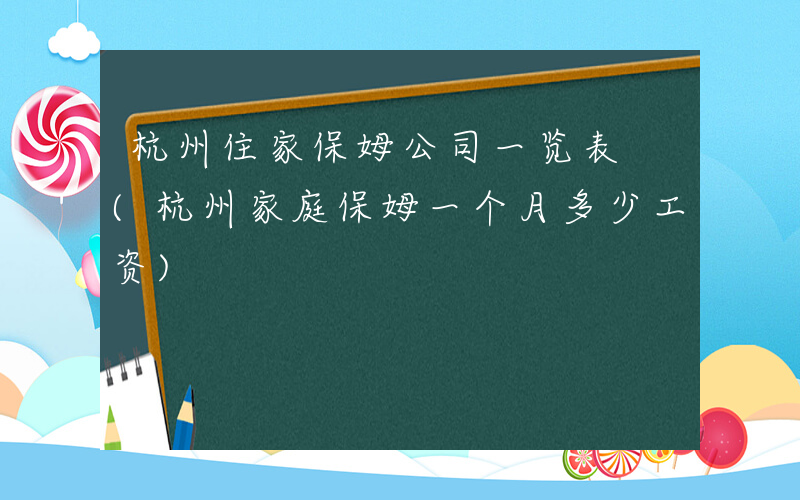 杭州住家保姆公司一览表（杭州家庭保姆一个月多少工资）